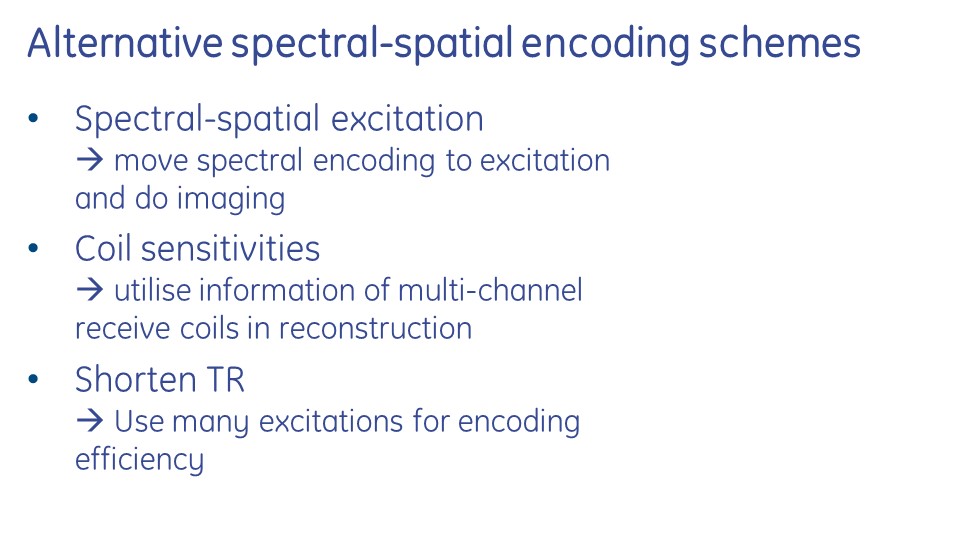 Alternative spectral-spatial encoding schemes

• Spectral-spatial excitation
→ move spectral encoding to excitation and do imaging

• Coil sensitivities
→ utilise information of multi-channel receive coils in reconstruction

• Shorten TR
→ Use many excitations for encoding efficiency